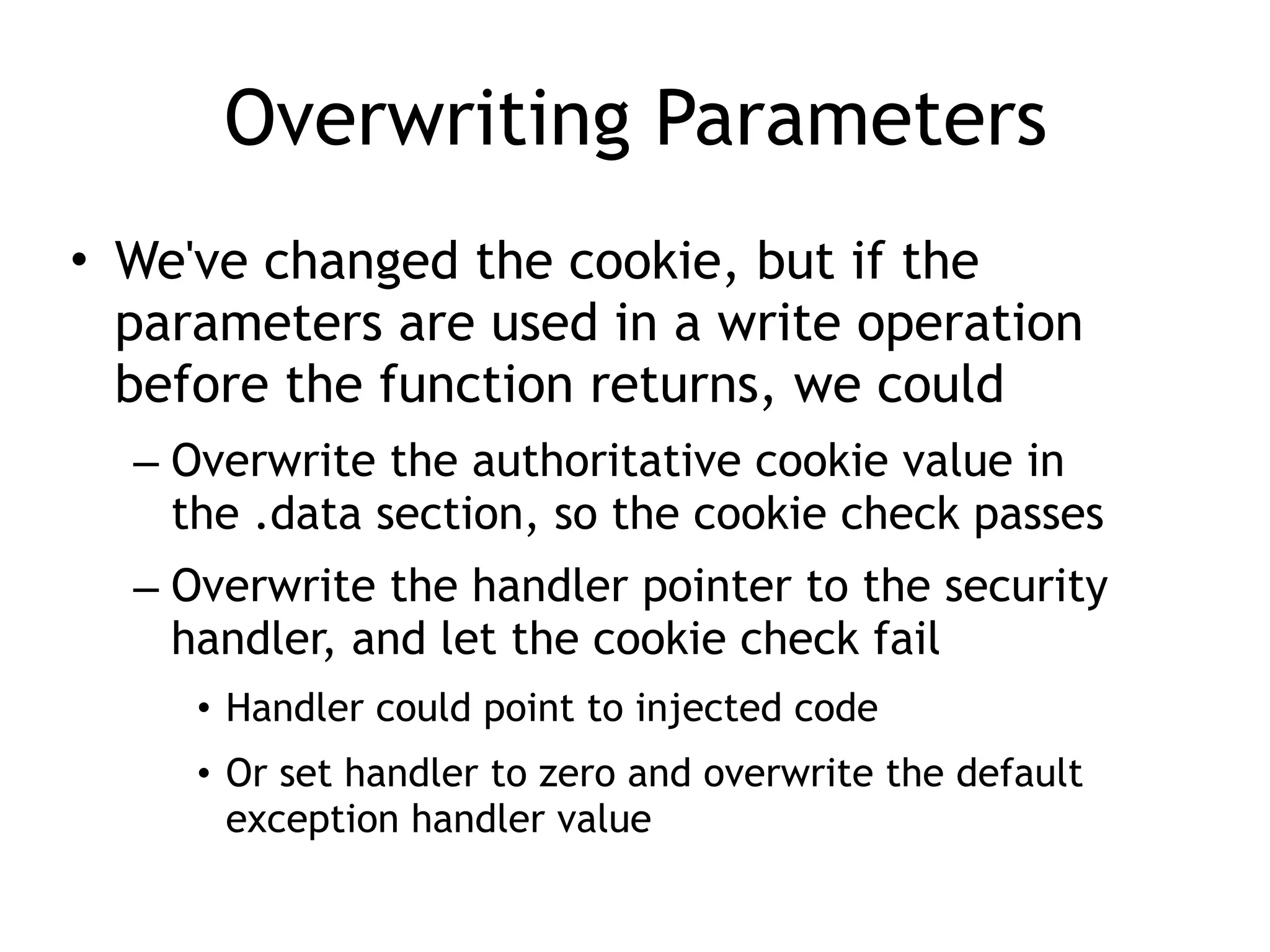 Overwriting Parameters

• We've changed the cookie, but if the parameters are used in a write operation before the function returns, we could

– Overwrite the authoritative cookie value in the .data section, so the cookie check passes

– Overwrite the handler pointer to the security handler, and let the cookie check fail

• Handler could point to injected code

• Or set handler to zero and overwrite the default exception handler value